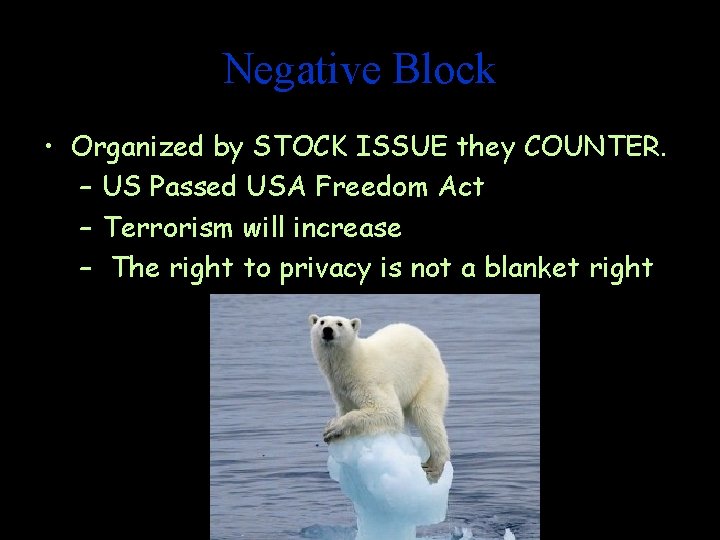 Negative Block

• Organized by STOCK ISSUE they COUNTER.
  – US Passed USA Freedom Act
  – Terrorism will increase
  – The right to privacy is not a blanket right